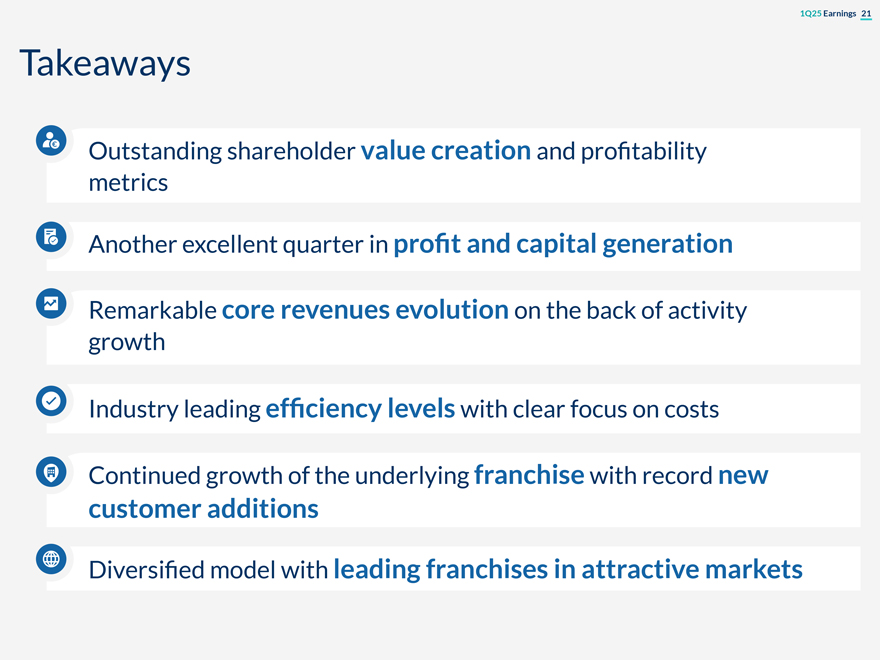 1Q25 Earnings 21

Takeaways

Outstanding shareholder value creation and profitability metrics

Another excellent quarter in profit and capital generation

Remarkable core revenues evolution on the back of activity growth

Industry leading efficiency levels with clear focus on costs

Continued growth of the underlying franchise with record new customer additions

Diversified model with leading franchises in attractive markets